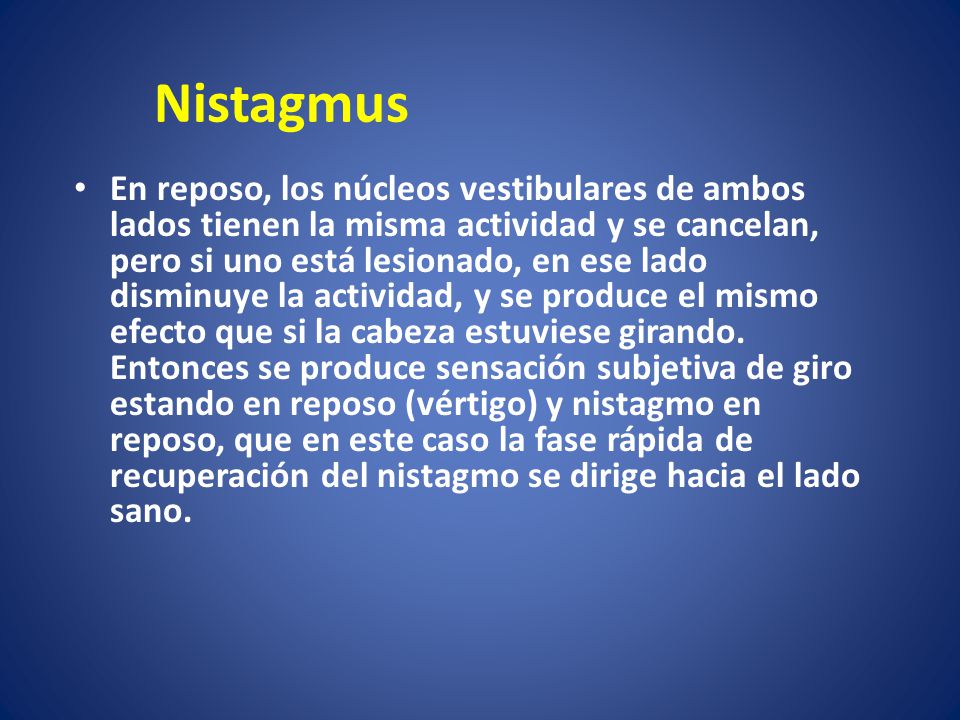 Nistagmus

• En reposo, los núcleos vestibulares de ambos lados tienen la misma actividad y se cancelan, pero si uno está lesionado, en ese lado disminuye la actividad, y se produce el mismo efecto que si la cabeza estuviese girando. Entonces se produce sensación subjetiva de giro estando en reposo (vértigo) y nistagmo en reposo, que en este caso la fase rápida de recuperación del nistagmo se dirige hacia el lado sano.